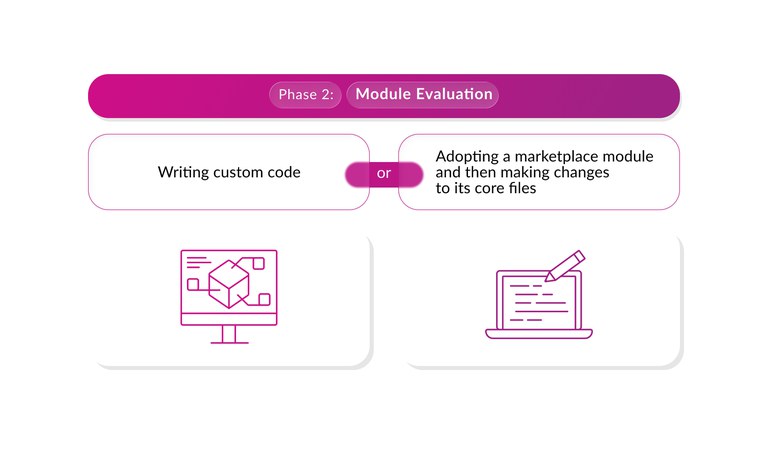 Phase 2: Module Evaluation

Writing custom code

or

Adopting a marketplace module and then making changes to its core files